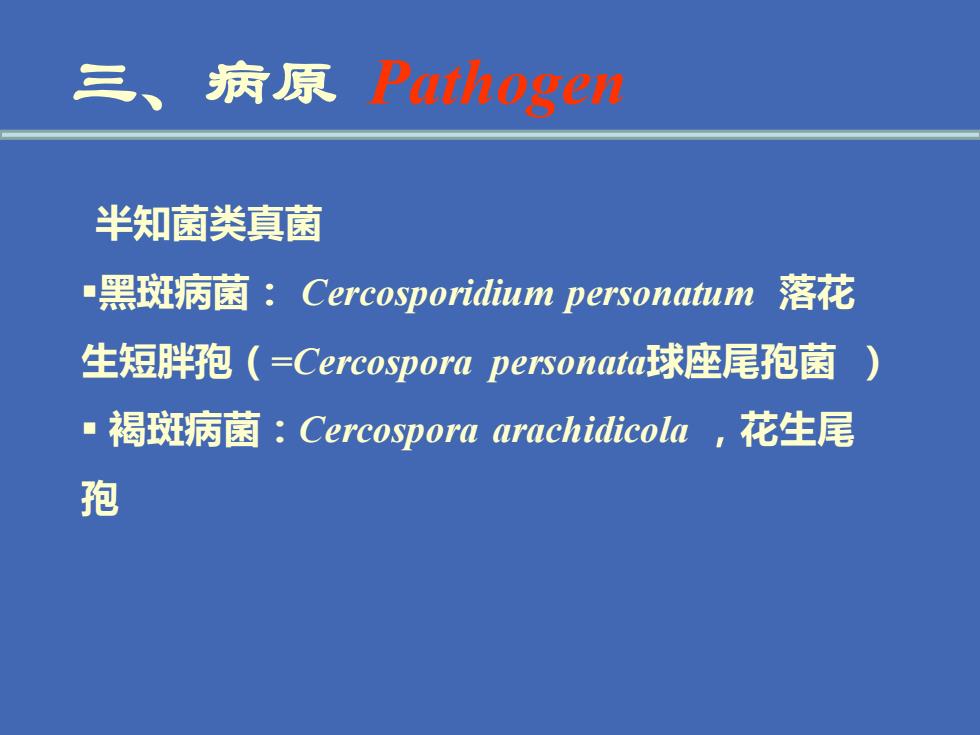 三、病原 Pathogen

半知菌类真菌

▪黑斑病菌： Cercosporidium personatum 落花生短胖孢（=Cercospora personata球座尾孢菌 ）

▪ 褐斑病菌：Cercospora arachidicola ，花生尾孢